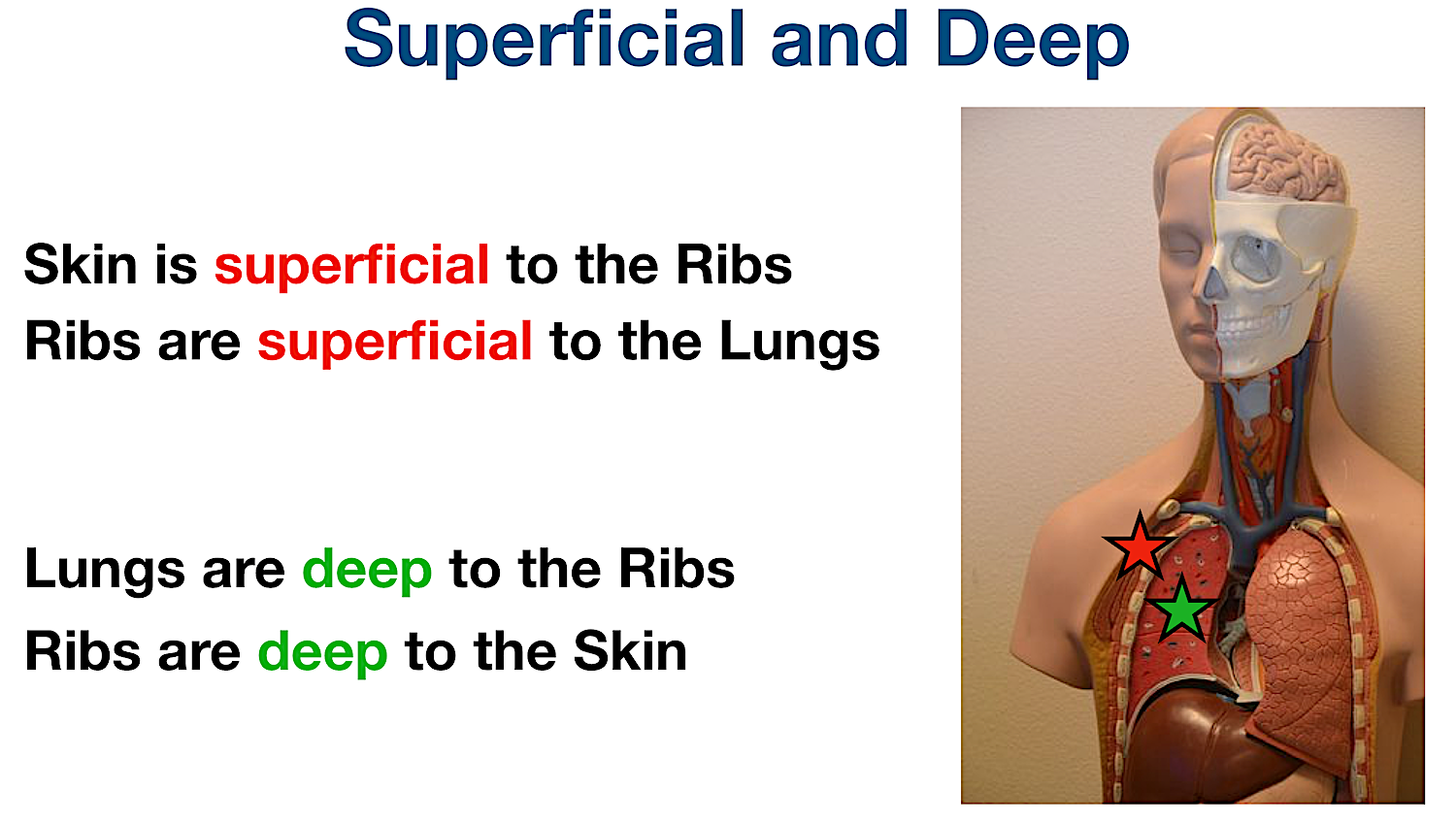 Superficial and Deep

Skin is superficial to the Ribs
Ribs are superficial to the Lungs

Lungs are deep to the Ribs
Ribs are deep to the Skin